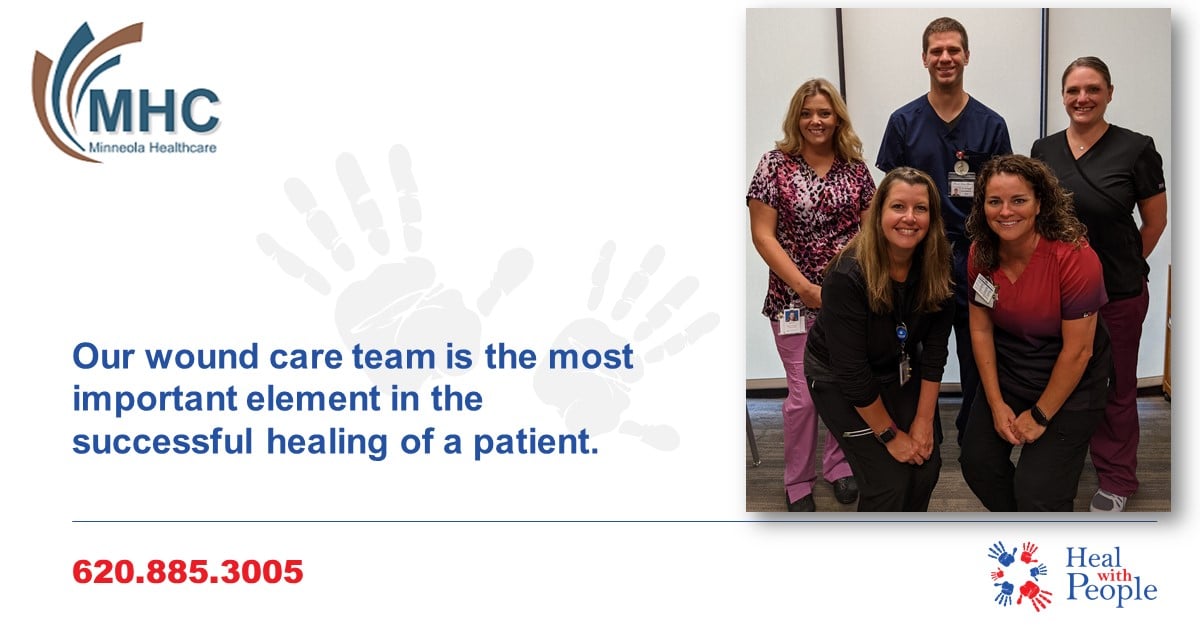 MHC
Minneola Healthcare

Our wound care team is the most important element in the successful healing of a patient.

620.885.3005

Heal with People